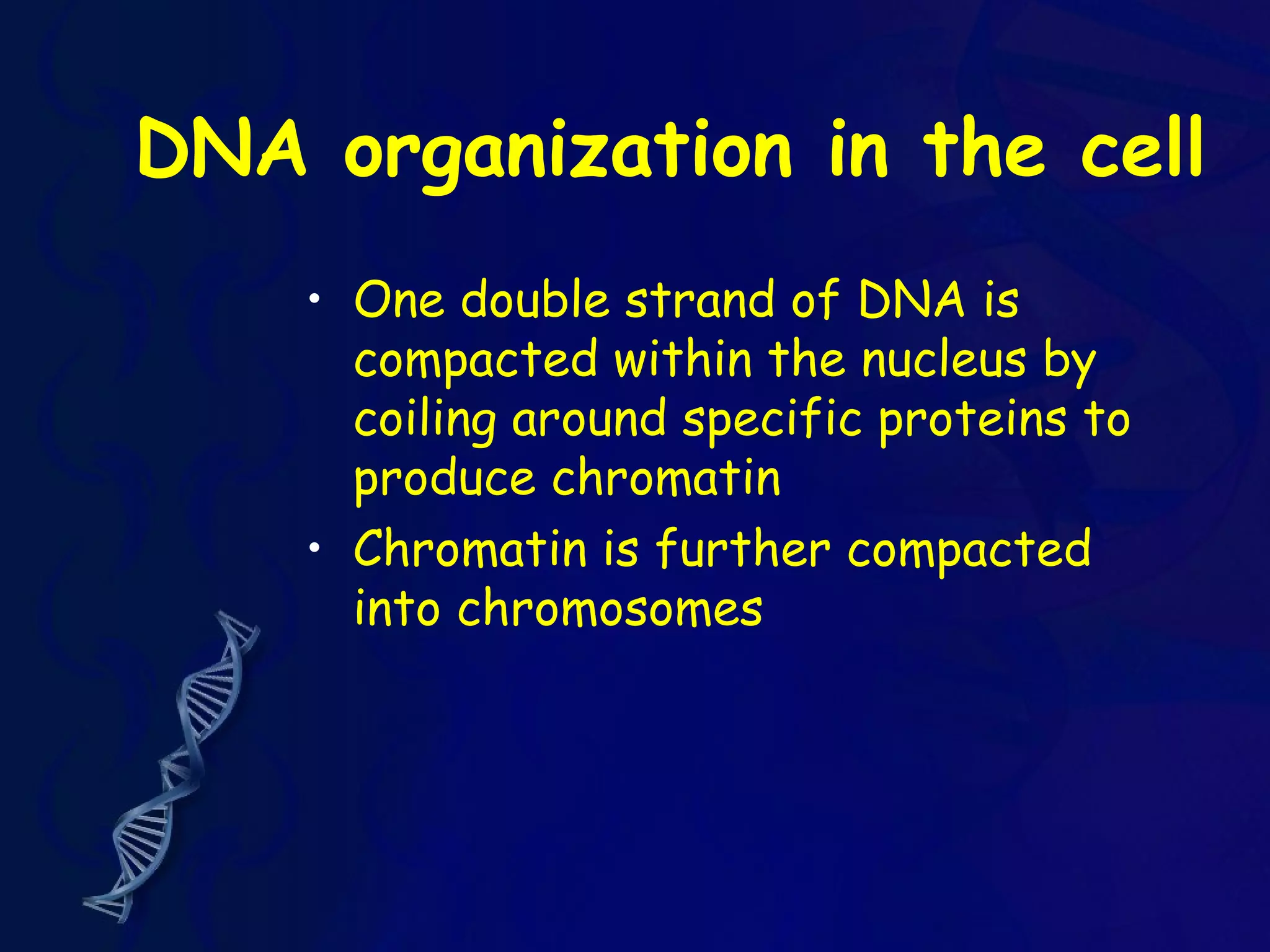 DNA organization in the cell

• One double strand of DNA is compacted within the nucleus by coiling around specific proteins to produce chromatin
• Chromatin is further compacted into chromosomes